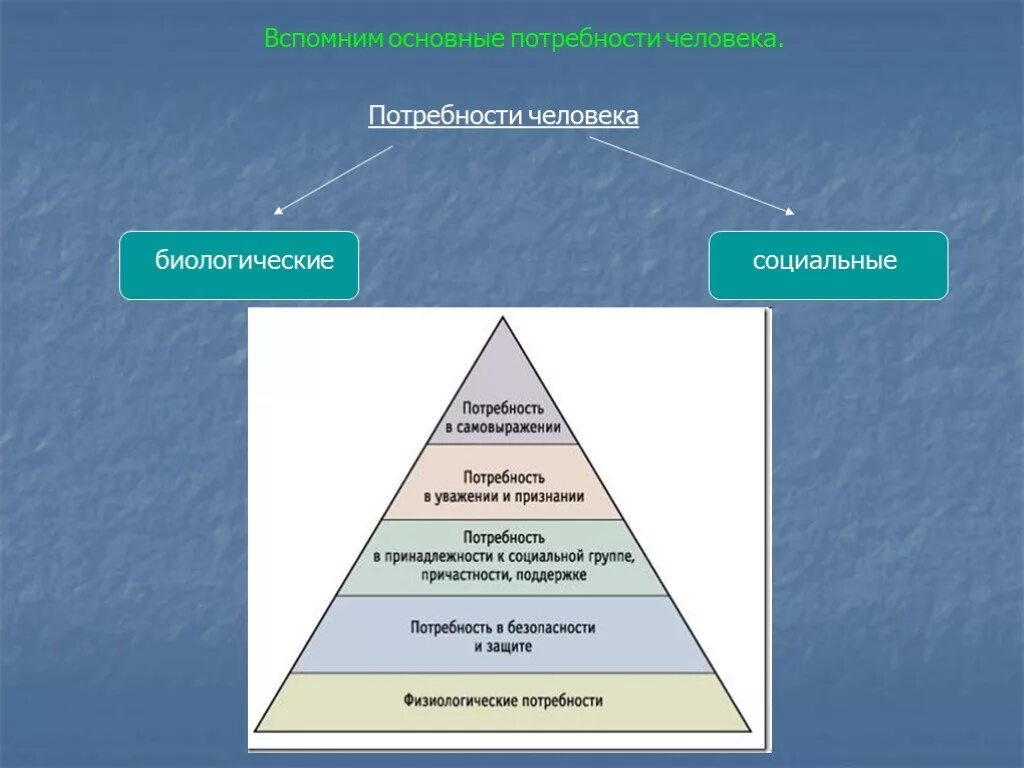 Вспомним основные потребности человека.

Потребности человека

биологические

социальные

Потребность в самовыражении

Потребность в уважении и признании

Потребность в принадлежности к социальной группе, причастности, поддержке

Потребность в безопасности и защите

Физиологические потребности